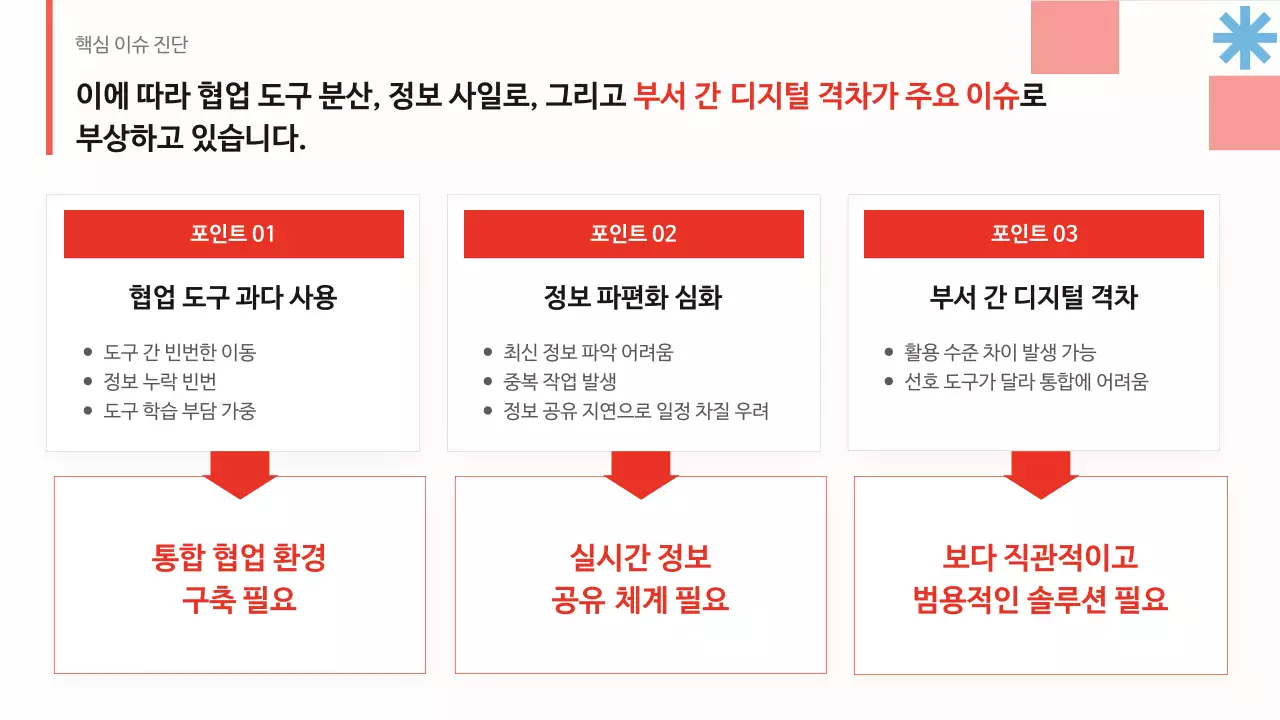 핵심 이슈 진단

이에 따라 협업 도구 분산, 정보 사일로, 그리고 부서 간 디지털 격차가 주요 이슈로 부상하고 있습니다.

포인트 01

협업 도구 과다 사용

- 도구 간 빈번한 이동
- 정보 누락 빈번
- 도구 학습 부담 가중

통합 협업 환경 구축 필요

포인트 02

정보 파편화 심화

- 최신 정보 파악 어려움
- 중복 작업 발생
- 정보 공유 지연으로 일정 차질 우려

실시간 정보 공유 체계 필요

포인트 03

부서 간 디지털 격차

- 활용 수준 차이 발생 가능
- 선호 도구가 달라 통합에 어려움

보다 직관적이고 범용적인 솔루션 필요